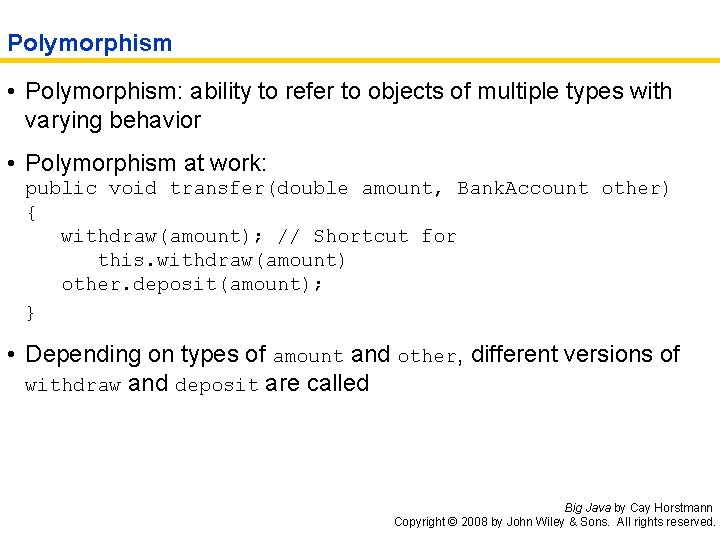 Polymorphism

• Polymorphism: ability to refer to objects of multiple types with varying behavior

• Polymorphism at work:
public void transfer(double amount, BankAccount other)
{
   withdraw(amount); // Shortcut for
      this.withdraw(amount)
   other.deposit(amount);
}

• Depending on types of amount and other, different versions of withdraw and deposit are called

Big Java by Cay Horstmann
Copyright © 2008 by John Wiley & Sons. All rights reserved.